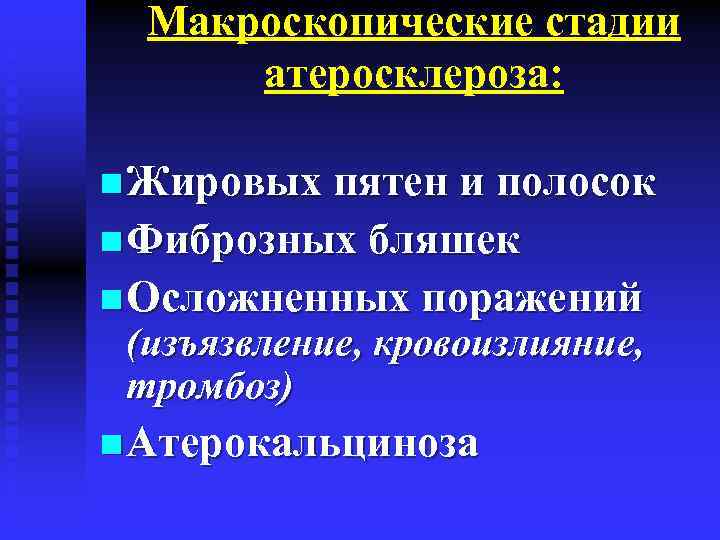 Макроскопические стадии атеросклероза:

Жировых пятен и полосок
Фиброзных бляшек
Осложненных поражений (изъязвление, кровоизлияние, тромбоз)
Атерокальциноза